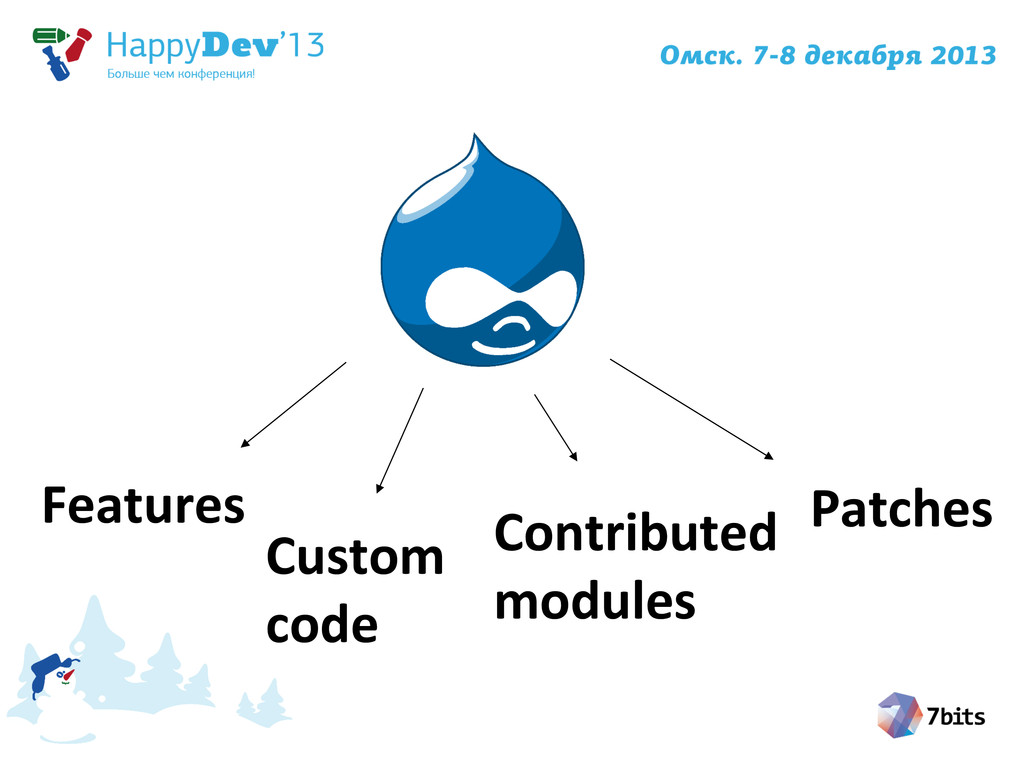 HappyDev'13
Больше чем конференция!

Омск. 7-8 декабря 2013

Features

Custom code

Contributed modules

Patches

7bits